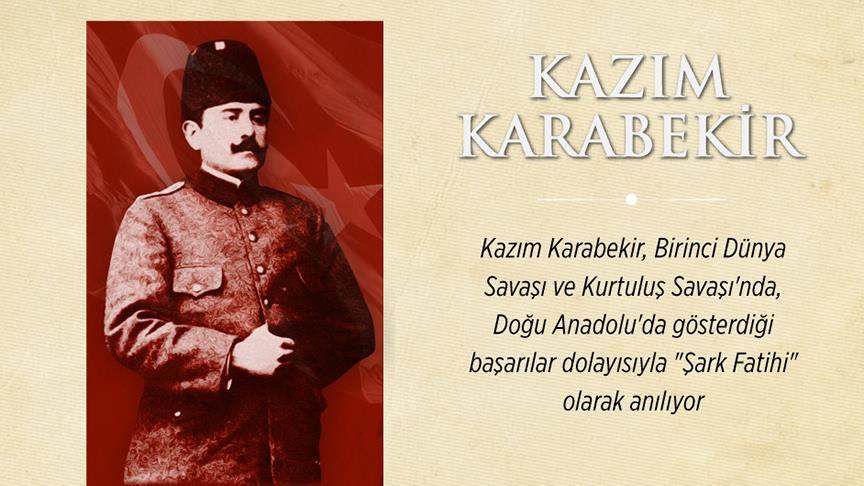 KAZIM KARABEKİR

Kazım Karabekir, Birinci Dünya Savaşı ve Kurtuluş Savaşı'nda, Doğu Anadolu'da gösterdiği başarılar dolayısıyla "Şark Fatihi" olarak anılıyor